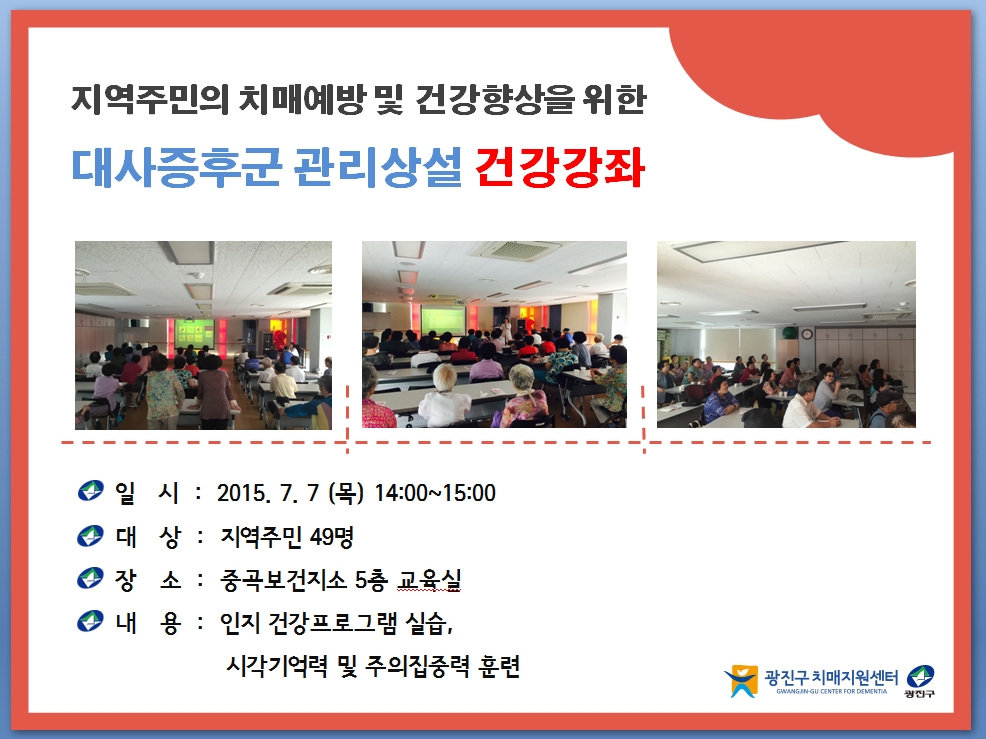 지역주민의 치매예방 및 건강향상을 위한

대사증후군 관리상설 건강강좌

일 시 : 2015. 7. 7 (목) 14:00~15:00

대 상 : 지역주민 49명

장 소 : 중곡보건지소 5층 교육실

내 용 : 인지 건강프로그램 실습, 시각기억력 및 주의집중력 훈련

광진구 치매지원센터
GWANGJIN-GU CENTER FOR DEMENTIA
광진구